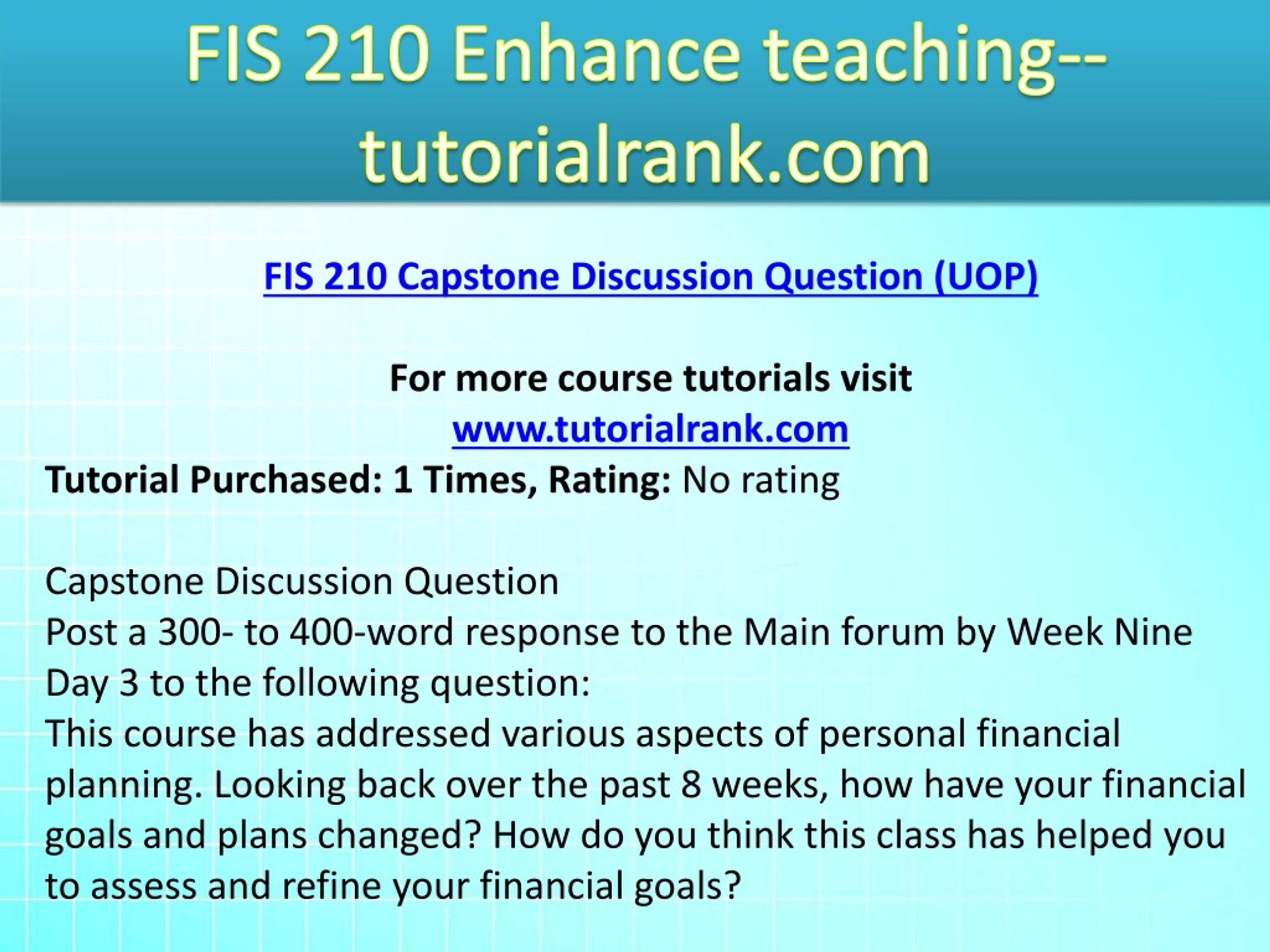 FIS 210 Enhance teaching--tutorialrank.com

FIS 210 Capstone Discussion Question (UOP)

For more course tutorials visit
www.tutorialrank.com
Tutorial Purchased: 1 Times, Rating: No rating

Capstone Discussion Question
Post a 300- to 400-word response to the Main forum by Week Nine Day 3 to the following question:
This course has addressed various aspects of personal financial planning. Looking back over the past 8 weeks, how have your financial goals and plans changed? How do you think this class has helped you to assess and refine your financial goals?